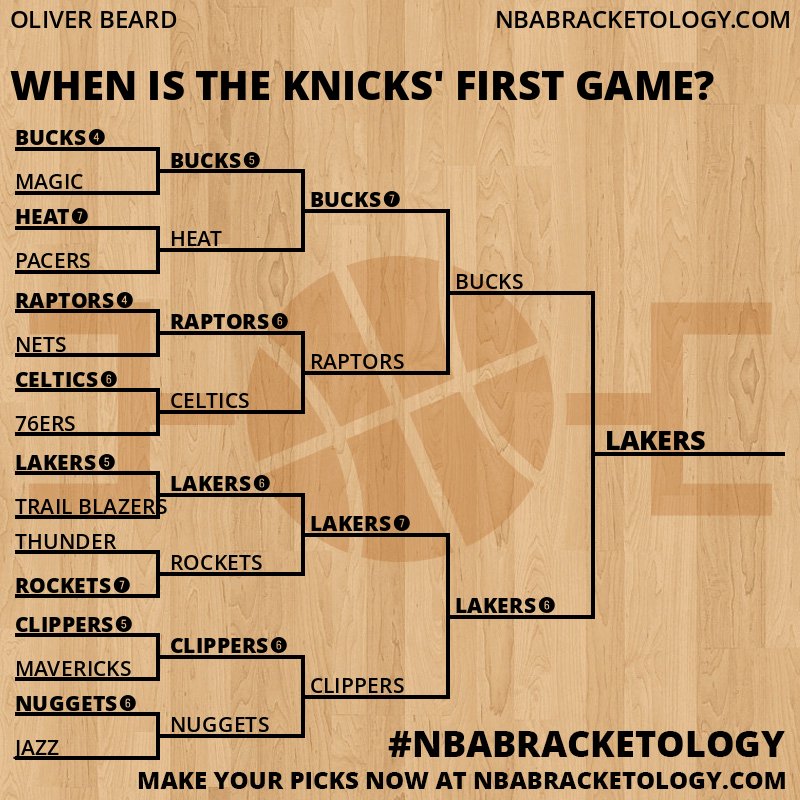 OLIVER BEARD

NBABRACKETOLOGY.COM

WHEN IS THE KNICKS' FIRST GAME?

BUCKS 4
MAGIC
HEAT 7
PACERS
RAPTORS 4
NETS
CELTICS 6
76ERS
LAKERS 5
TRAIL BLAZERS
THUNDER
ROCKETS 7
CLIPPERS 5
MAVERICKS
NUGGETS 6
JAZZ

BUCKS 5
HEAT
RAPTORS 6
CELTICS
LAKERS 6
ROCKETS
CLIPPERS 6
NUGGETS

BUCKS 7
RAPTORS
LAKERS 7
CLIPPERS

BUCKS
LAKERS 6

LAKERS

#NBABRACKETOLOGY

MAKE YOUR PICKS NOW AT NBABRACKETOLOGY.COM